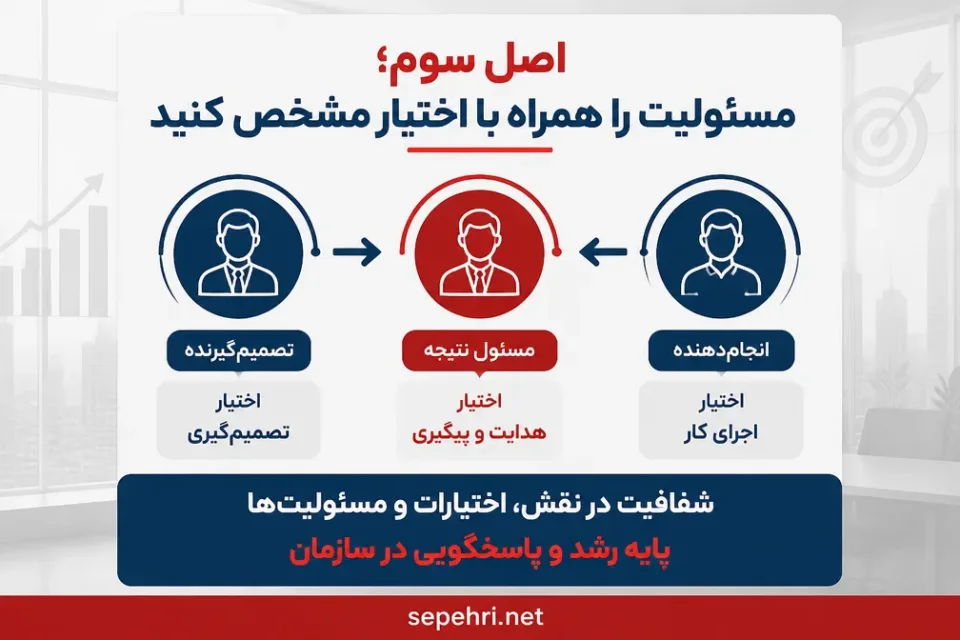 اصل سوم؛
مسئولیت را همراه با اختیار مشخص کنید

انجام‌دهنده
اختیار
اجرای کار

مسئول نتیجه
اختیار
هدایت و پیگیری

تصمیم‌گیرنده
اختیار
تصمیم‌گیری

شفافیت در نقش، اختیارات و مسئولیت‌ها
پایه رشد و پاسخگویی در سازمان

sepehri.net